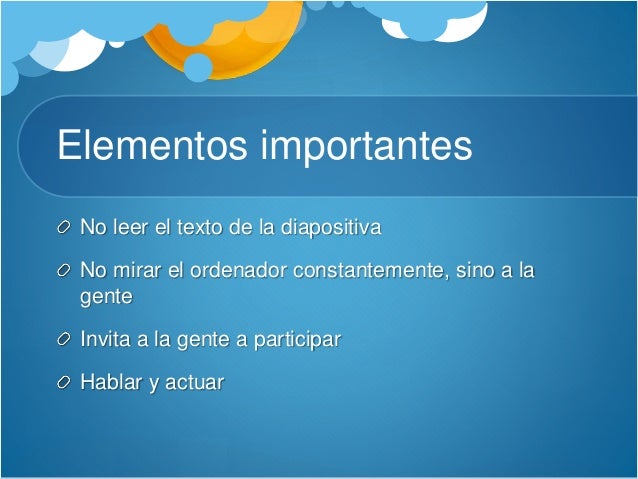 Elementos importantes

No leer el texto de la diapositiva

No mirar el ordenador constantemente, sino a la gente

Invita a la gente a participar

Hablar y actuar